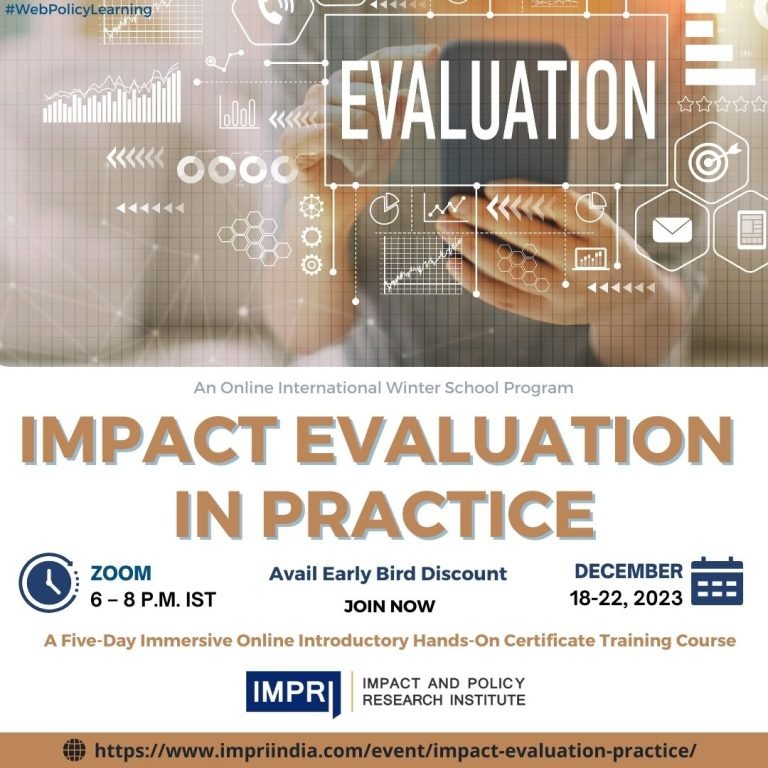 #WebPolicyLearning

EVALUATION

An Online International Winter School Program

IMPACT EVALUATION IN PRACTICE

ZOOM
6 – 8 P.M. IST

Avail Early Bird Discount

JOIN NOW

DECEMBER
18-22, 2023

A Five-Day Immersive Online Introductory Hands-On Certificate Training Course

IMPRI
IMPACT AND POLICY RESEARCH INSTITUTE

https://www.impriindia.com/event/impact-evaluation-practice/